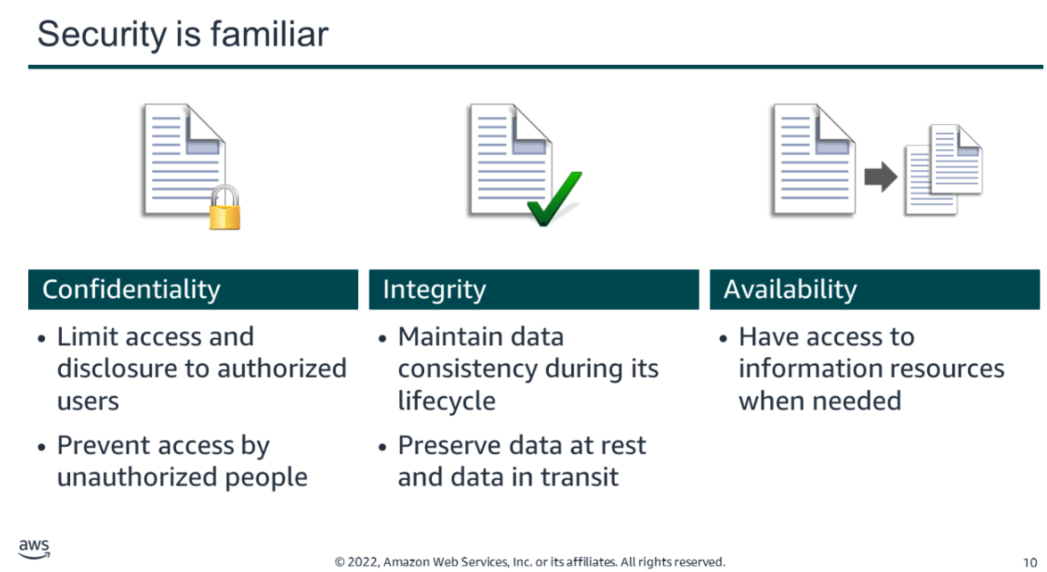 Security is familiar

Confidentiality

• Limit access and disclosure to authorized users

• Prevent access by unauthorized people

Integrity

• Maintain data consistency during its lifecycle

• Preserve data at rest and data in transit

Availability

• Have access to information resources when needed

aws

© 2022, Amazon Web Services, Inc. or its affiliates. All rights reserved.

10